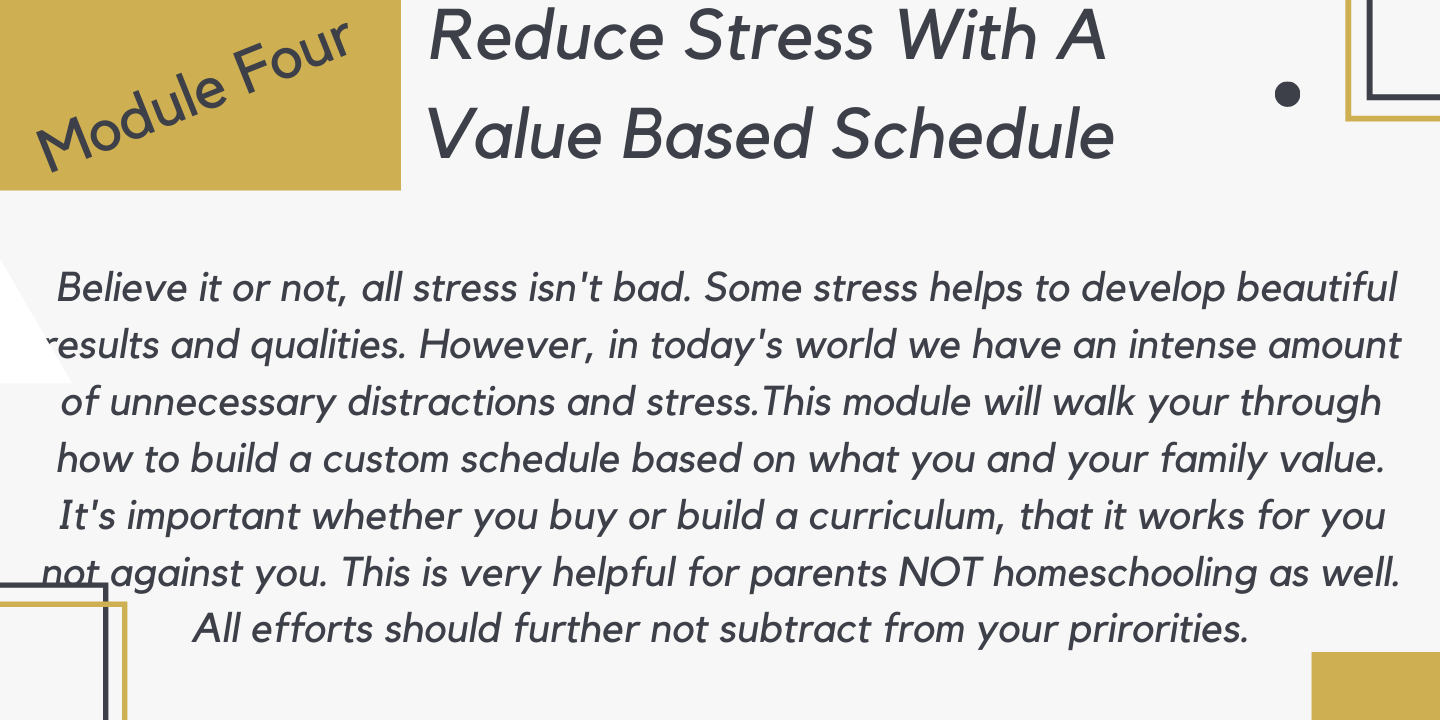 Module Four

Reduce Stress With A Value Based Schedule

Believe it or not, all stress isn't bad. Some stress helps to develop beautiful results and qualities. However, in today's world we have an intense amount of unnecessary distractions and stress.This module will walk your through how to build a custom schedule based on what you and your family value. It's important whether you buy or build a curriculum, that it works for you not against you. This is very helpful for parents NOT homeschooling as well. All efforts should further not subtract from your prirorities.